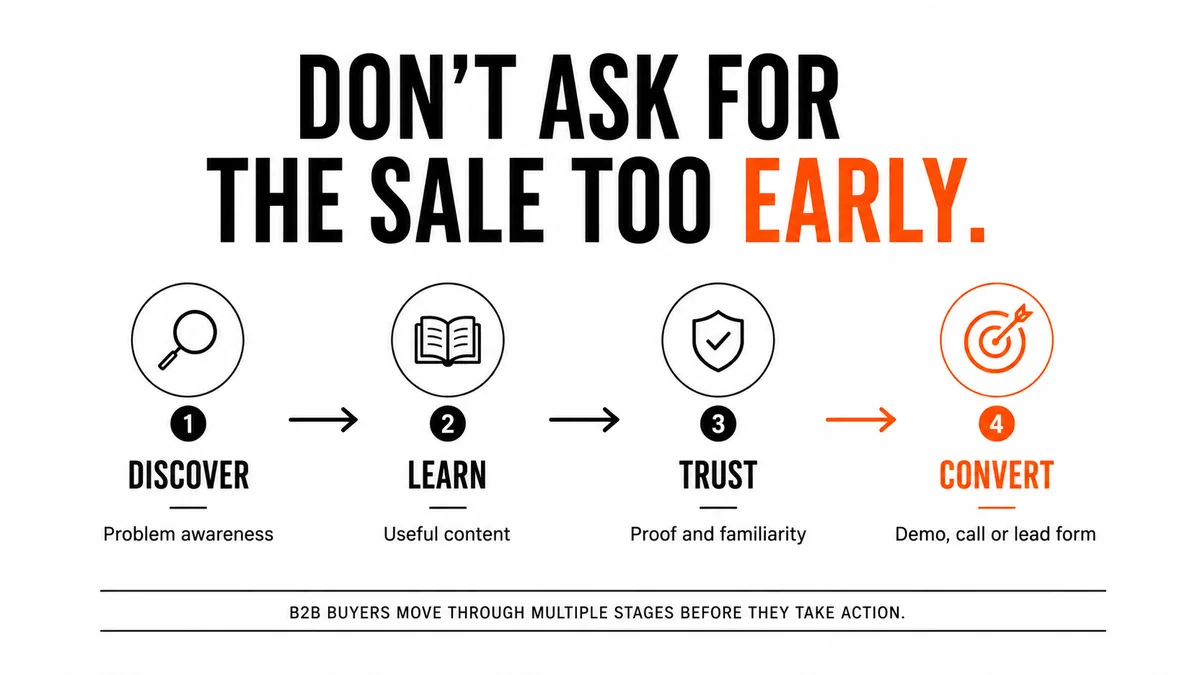 DON'T ASK FOR THE SALE TOO EARLY.

1
DISCOVER
Problem awareness

2
LEARN
Useful content

3
TRUST
Proof and familiarity

4
CONVERT
Demo, call or lead form

B2B BUYERS MOVE THROUGH MULTIPLE STAGES BEFORE THEY TAKE ACTION.